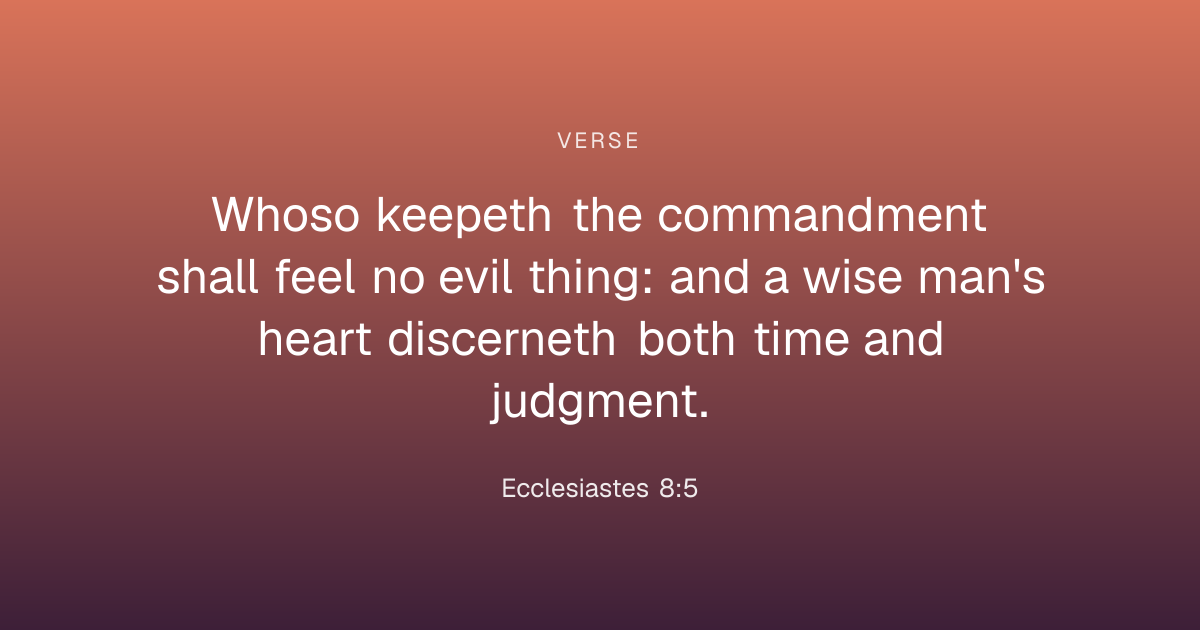 VERSE

Whoso keepeth the commandment shall feel no evil thing: and a wise man's heart discerneth both time and judgment.

Ecclesiastes 8:5